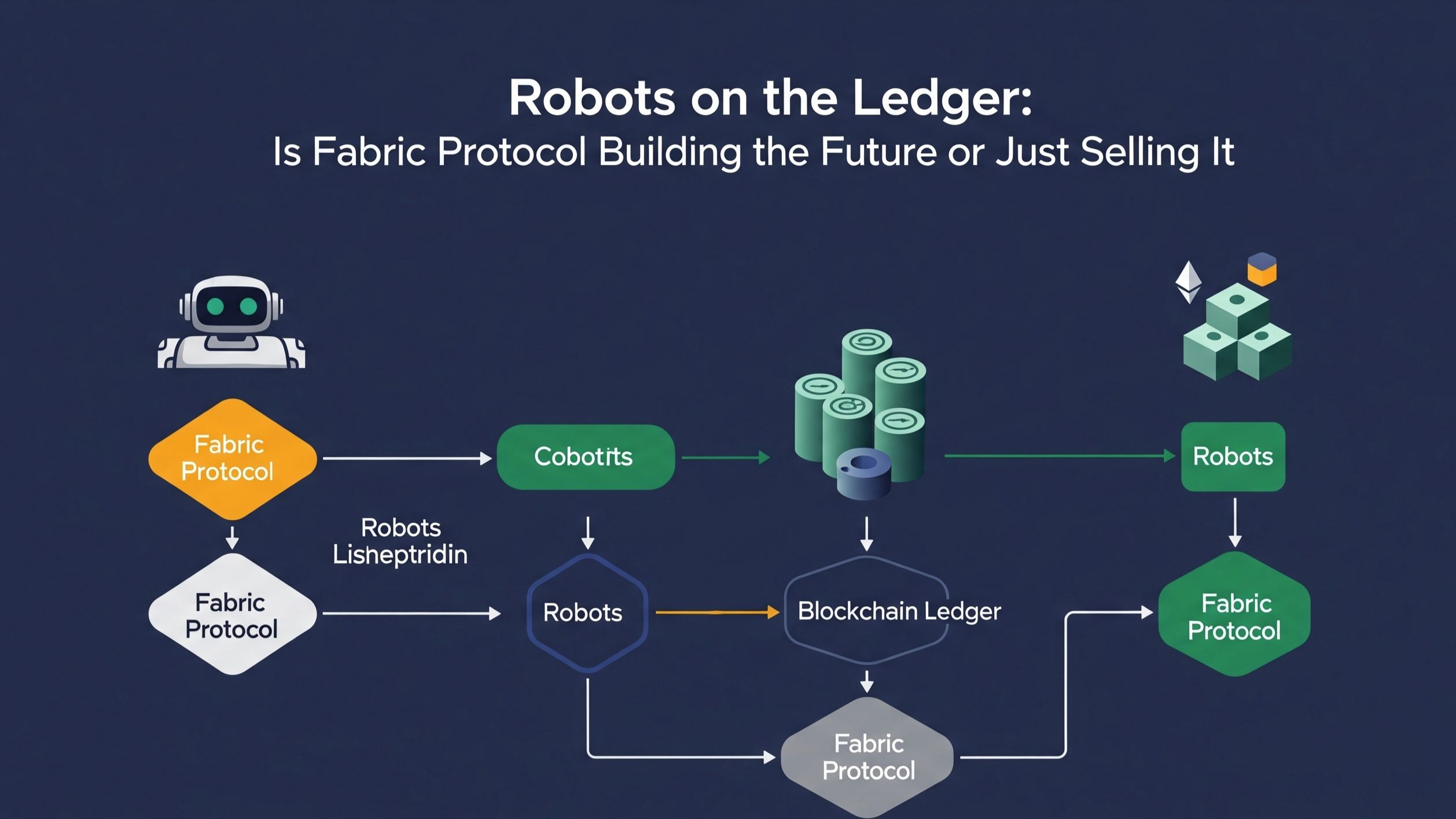 Robots on the Ledger:
Is Fabric Protocol Building the Future or Just Selling It

Fabric Protocol

Cobotits

Robots

Robots Lisheptridin

Fabric Protocol

Robots

Blockchain Ledger

Fabric Protocol

Fabric Protocol